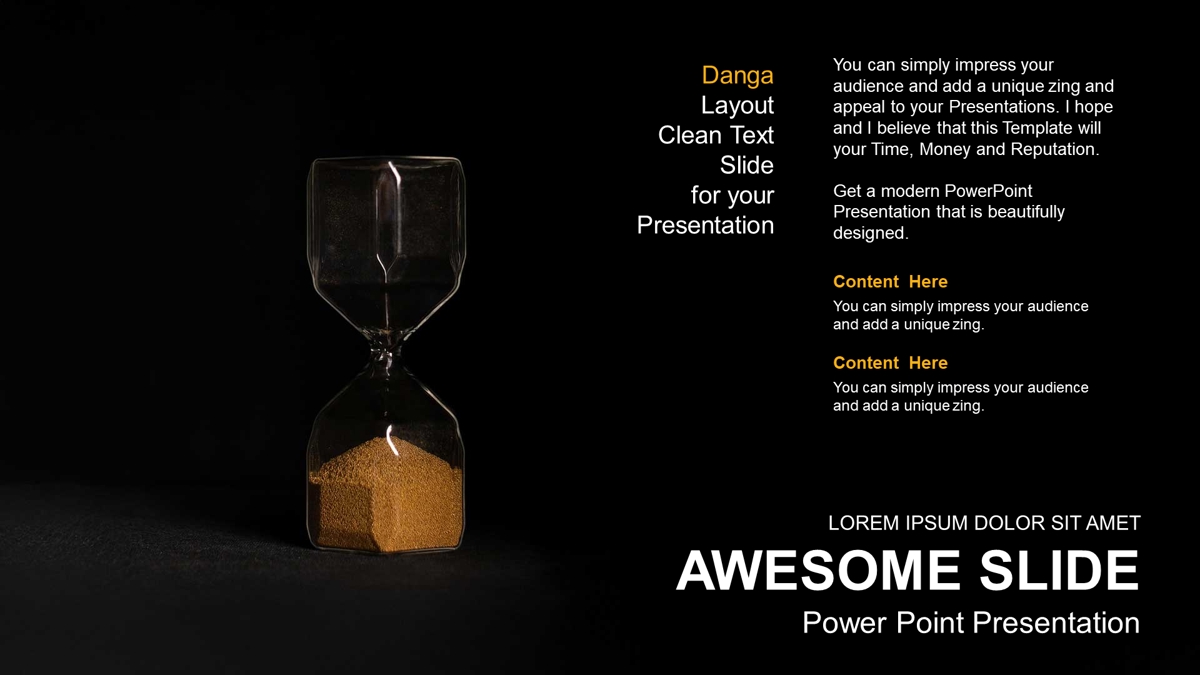 Danga
Layout
Clean Text
Slide
for your
Presentation

You can simply impress your audience and add a unique zing and appeal to your Presentations. I hope and I believe that this Template will your Time, Money and Reputation.

Get a modern PowerPoint Presentation that is beautifully designed.

Content Here

You can simply impress your audience and add a unique zing.

Content Here

You can simply impress your audience and add a unique zing.

LOREM IPSUM DOLOR SIT AMET

AWESOME SLIDE

Power Point Presentation